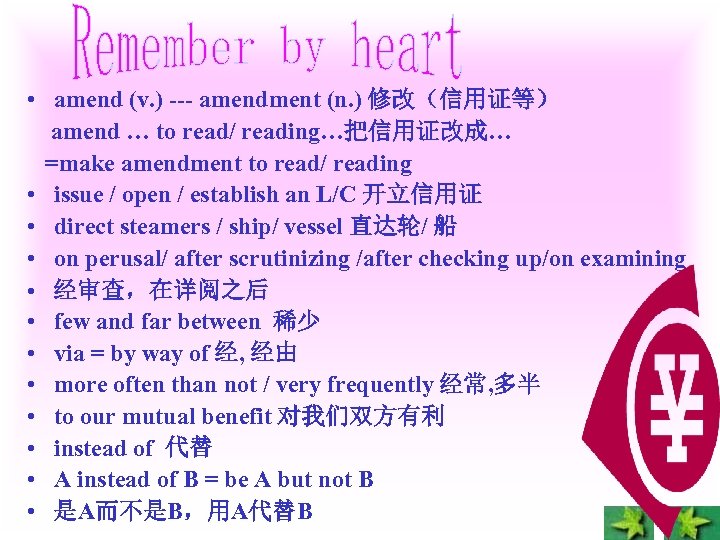 Remember by heart

• amend (v.) --- amendment (n.) 修改（信用证等）
amend … to read/ reading…把信用证改成…
=make amendment to read/ reading
• issue / open / establish an L/C 开立信用证
• direct steamers / ship/ vessel 直达轮/ 船
• on perusal/ after scrutinizing /after checking up/on examining
• 经审查，在详阅之后
• few and far between 稀少
• via = by way of 经, 经由
• more often than not / very frequently 经常,多半
• to our mutual benefit 对我们双方有利
• instead of 代替
• A instead of B = be A but not B
• 是A而不是B，用A代替B

¥